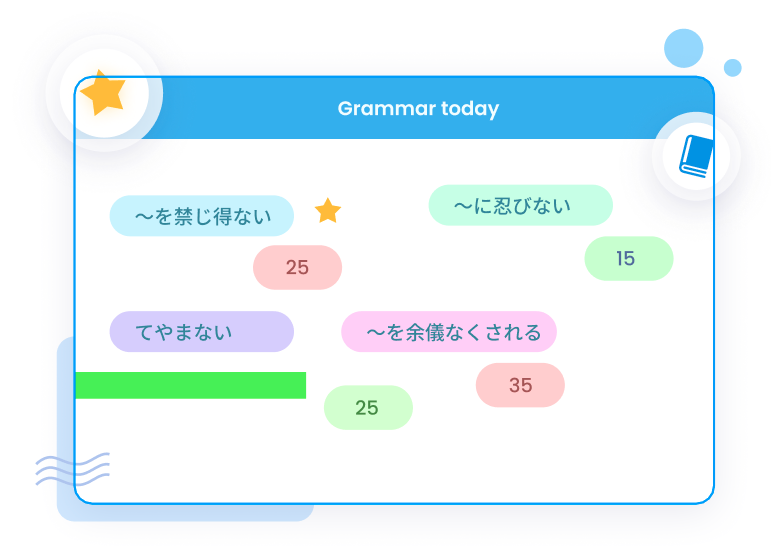 Grammar today

～を禁じ得ない

～に忍びない

25

15

てやまない

～を余儀なくされる

35

25